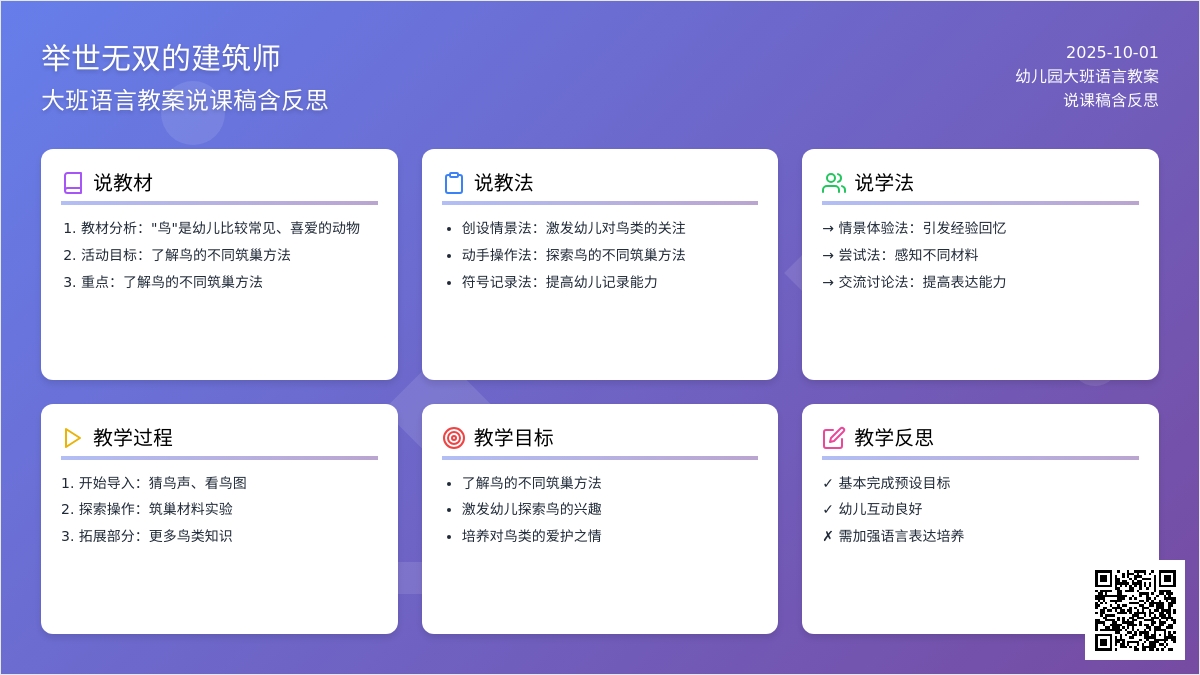 举世无双的建筑师
大班语言教案说课稿含反思

2025-10-01
幼儿园大班语言教案
说课稿含反思

说教材
1. 教材分析："鸟"是幼儿比较常见、喜爱的动物
2. 活动目标：了解鸟的不同筑巢方法
3. 重点：了解鸟的不同筑巢方法

说教法
• 创设情景法：激发幼儿对鸟类的关注
• 动手操作法：探索鸟的不同筑巢方法
• 符号记录法：提高幼儿记录能力

说学法
→ 情景体验法：引发经验回忆
→ 尝试法：感知不同材料
→ 交流讨论法：提高表达能力

教学过程
1. 开始导入：猜鸟声、看鸟图
2. 探索操作：筑巢材料实验
3. 拓展部分：更多鸟类知识

教学目标
• 了解鸟的不同筑巢方法
• 激发幼儿探索鸟的兴趣
• 培养对鸟类的爱护之情

教学反思
✓ 基本完成预设目标
✓ 幼儿互动良好
✗ 需加强语言表达培养